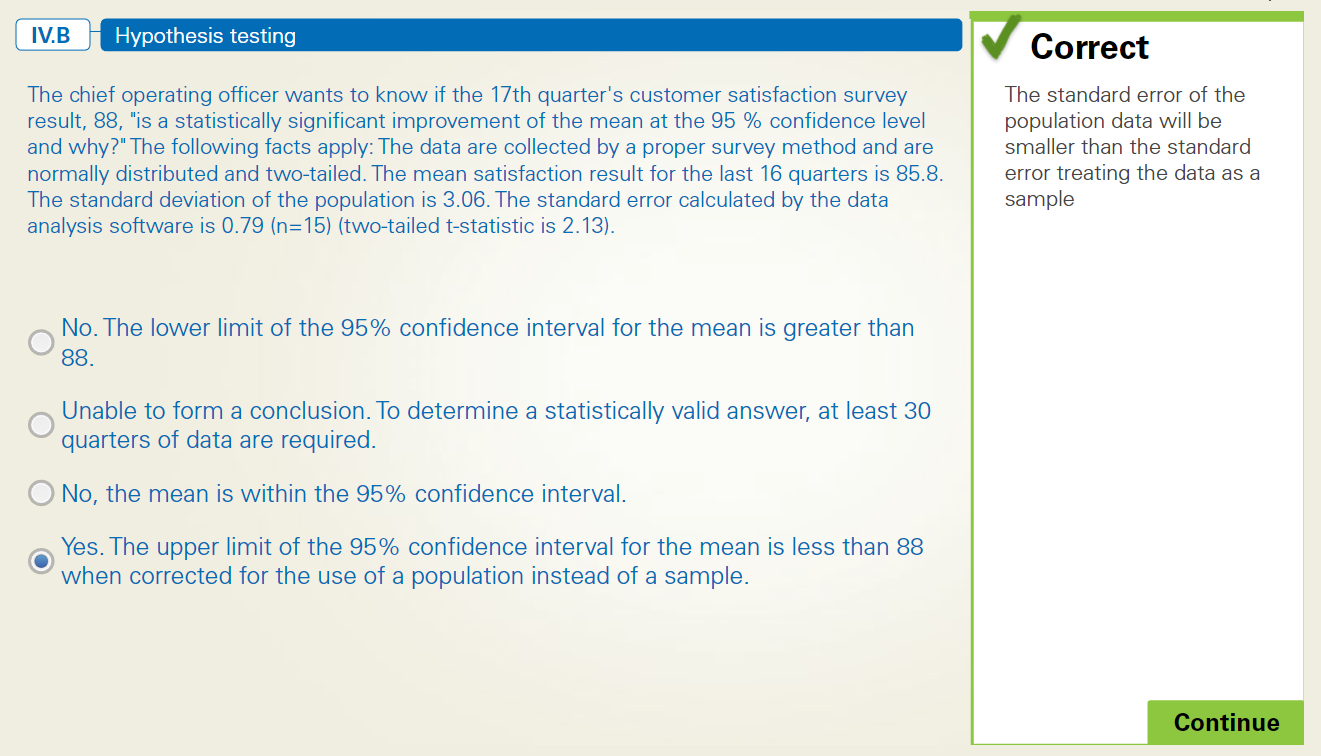 IV.B Hypothesis testing

The chief operating officer wants to know if the 17th quarter's customer satisfaction survey result, 88, "is a statistically significant improvement of the mean at the 95 % confidence level and why?" The following facts apply: The data are collected by a proper survey method and are normally distributed and two-tailed. The mean satisfaction result for the last 16 quarters is 85.8. The standard deviation of the population is 3.06. The standard error calculated by the data analysis software is 0.79 (n=15) (two-tailed t-statistic is 2.13).

No. The lower limit of the 95% confidence interval for the mean is greater than 88.

Unable to form a conclusion. To determine a statistically valid answer, at least 30 quarters of data are required.

No, the mean is within the 95% confidence interval.

Yes. The upper limit of the 95% confidence interval for the mean is less than 88 when corrected for the use of a population instead of a sample.

Correct

The standard error of the population data will be smaller than the standard error treating the data as a sample

Continue